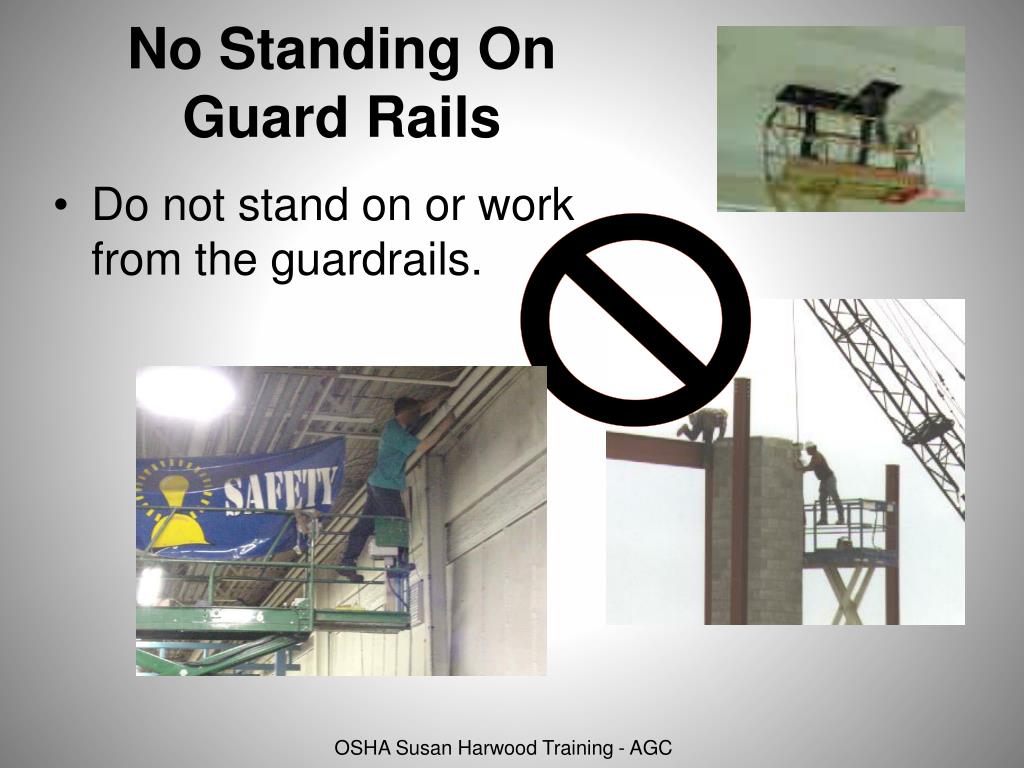 No Standing On Guard Rails

• Do not stand on or work from the guardrails.

SAFETY

OSHA Susan Harwood Training - AGC